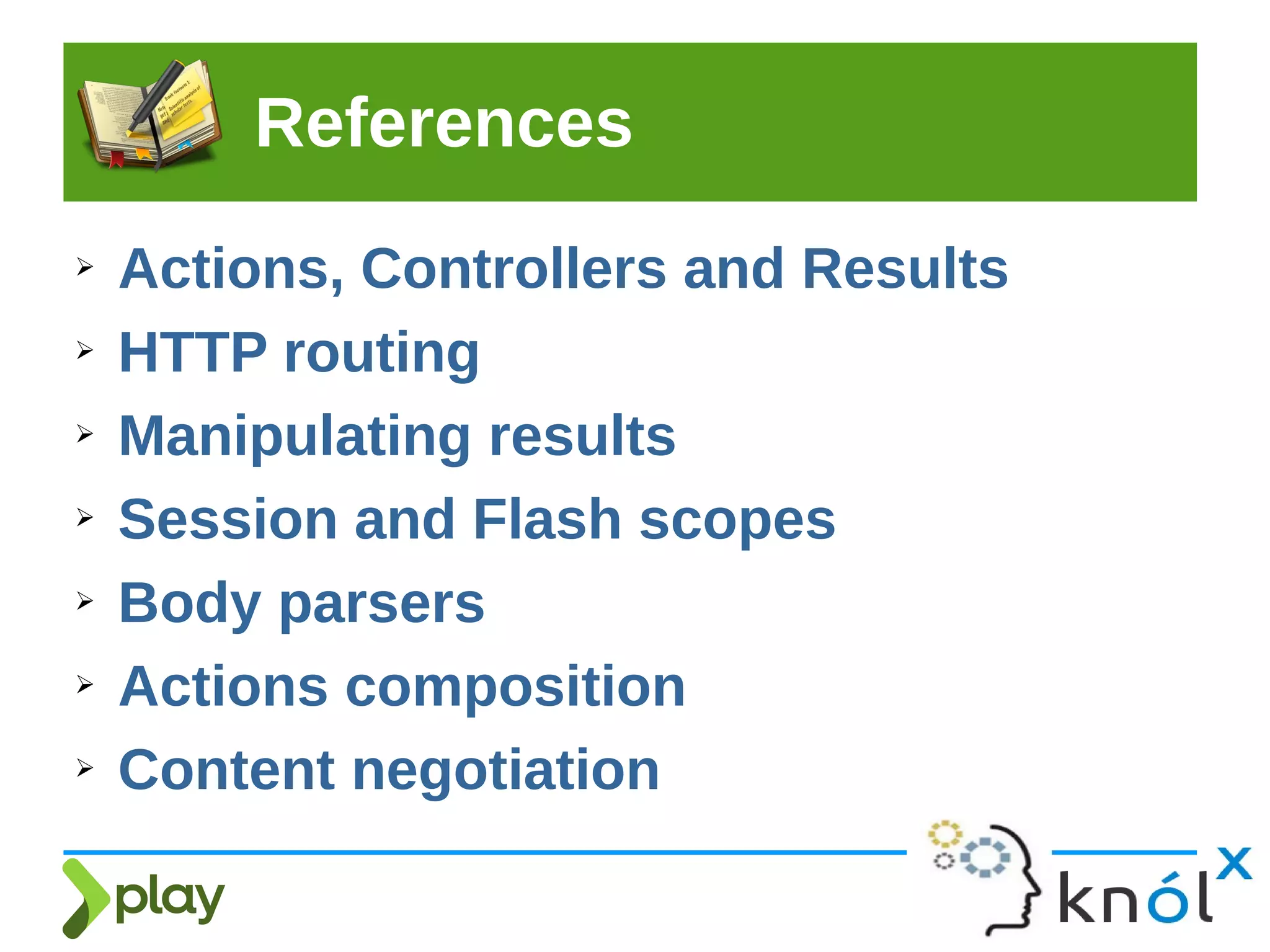 References

➢ Actions, Controllers and Results
➢ HTTP routing
➢ Manipulating results
➢ Session and Flash scopes
➢ Body parsers
➢ Actions composition
➢ Content negotiation

play

knólˣ